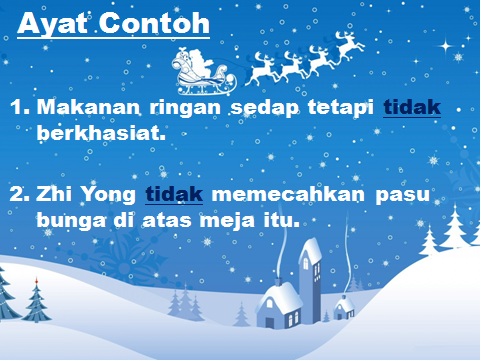 Ayat Contoh

1. Makanan ringan sedap tetapi tidak berkhasiat.

2. Zhi Yong tidak memecahkan pasu bunga di atas meja itu.